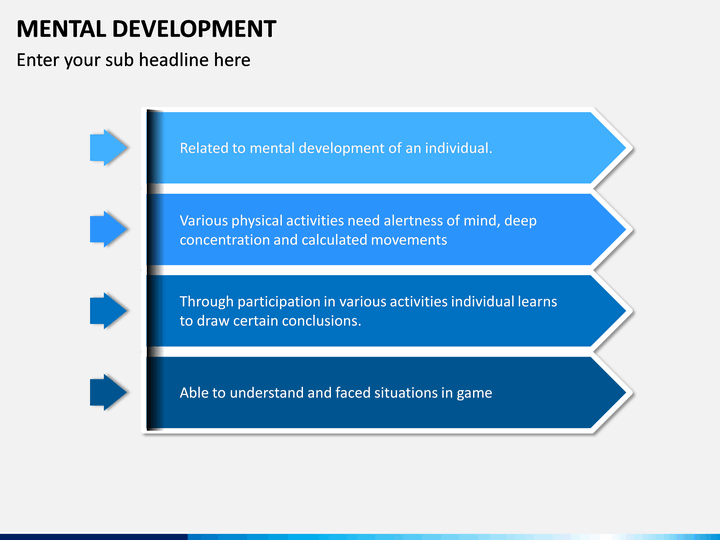 MENTAL DEVELOPMENT

Enter your sub headline here

Related to mental development of an individual.

Various physical activities need alertness of mind, deep concentration and calculated movements

Through participation in various activities individual learns to draw certain conclusions.

Able to understand and faced situations in game